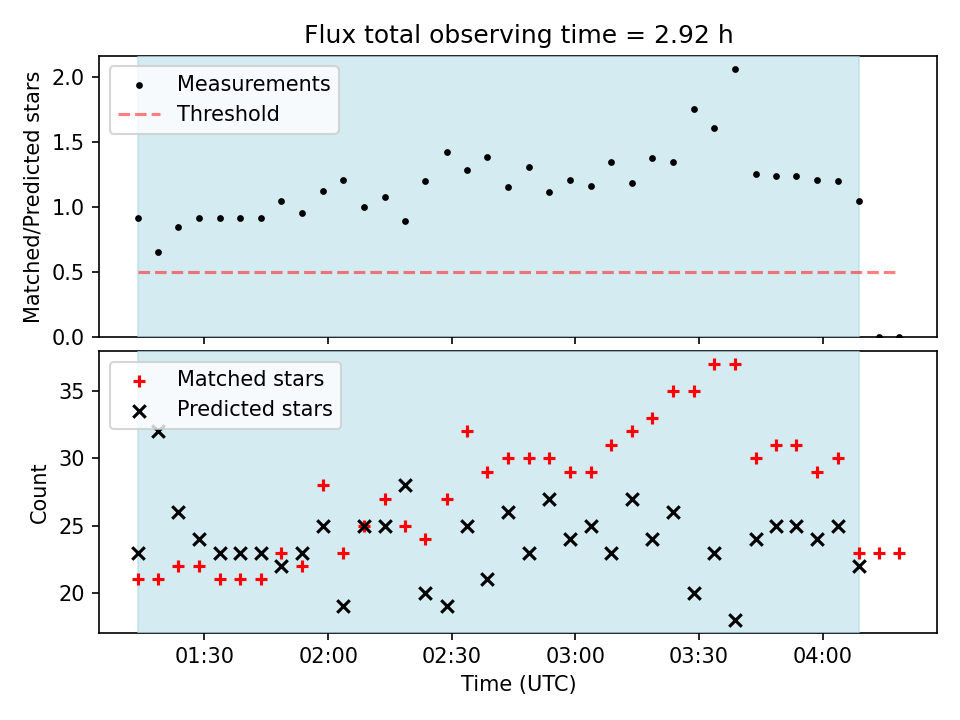 Flux total observing time = 2.92 h

Measurements
Threshold

Matched/Predicted stars

2.0
1.5
1.0
0.5
0.0

Matched stars
Predicted stars

Count

35
30
25
20

01:30
02:00
02:30
03:00
03:30
04:00

Time (UTC)